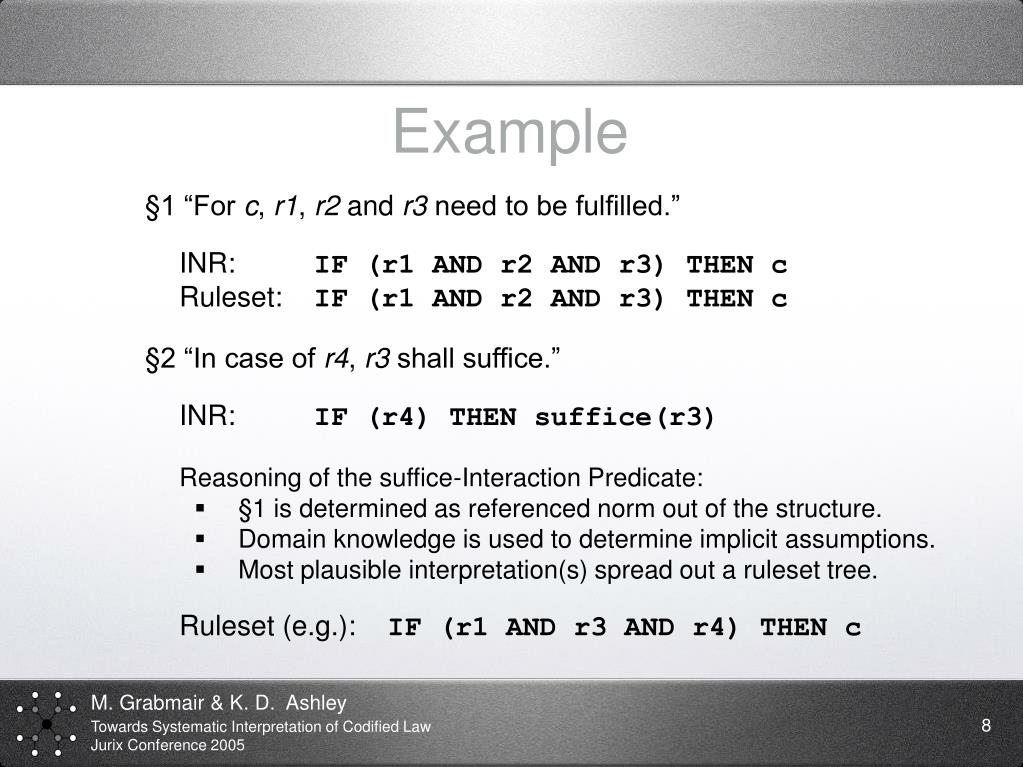 Example

§1 “For c, r1, r2 and r3 need to be fulfilled.”

INR: IF (r1 AND r2 AND r3) THEN c
Ruleset: IF (r1 AND r2 AND r3) THEN c

§2 “In case of r4, r3 shall suffice.”

INR: IF (r4) THEN suffice(r3)

Reasoning of the suffice-Interaction Predicate:
▪ §1 is determined as referenced norm out of the structure.
▪ Domain knowledge is used to determine implicit assumptions.
▪ Most plausible interpretation(s) spread out a ruleset tree.

Ruleset (e.g.): IF (r1 AND r3 AND r4) THEN c

M. Grabmair & K. D. Ashley
Towards Systematic Interpretation of Codified Law
Jurix Conference 2005

8